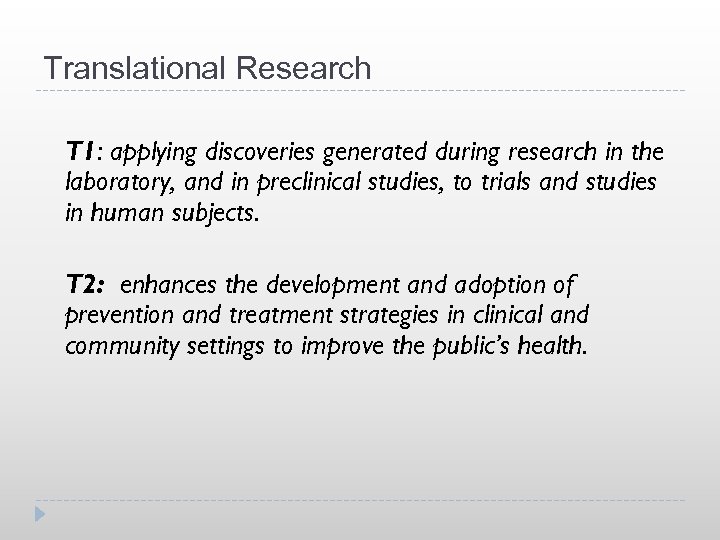 Translational Research

T1: applying discoveries generated during research in the laboratory, and in preclinical studies, to trials and studies in human subjects.

T2: enhances the development and adoption of prevention and treatment strategies in clinical and community settings to improve the public's health.